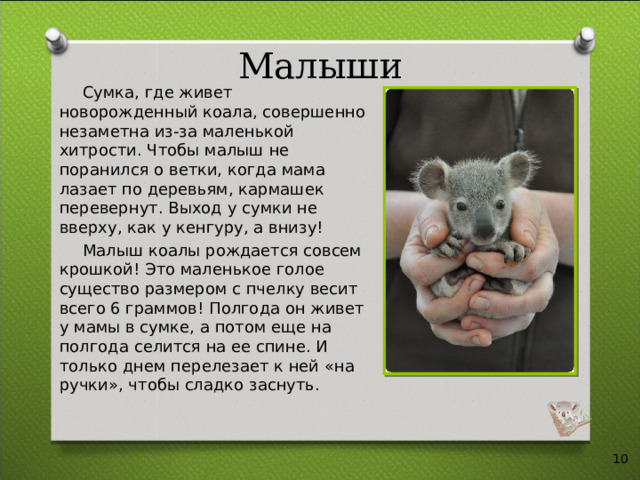 Малыши

Сумка, где живет новорожденный коала, совершенно незаметна из-за маленькой хитрости. Чтобы малыш не поранился о ветки, когда мама лазает по деревьям, кармашек перевернут. Выход у сумки не вверху, как у кенгуру, а внизу!

Малыш коалы рождается совсем крошкой! Это маленькое голое существо размером с пчелку весит всего 6 граммов! Полгода он живет у мамы в сумке, а потом еще на полгода селится на ее спине. И только днем перелезает к ней «на ручки», чтобы сладко заснуть.

10